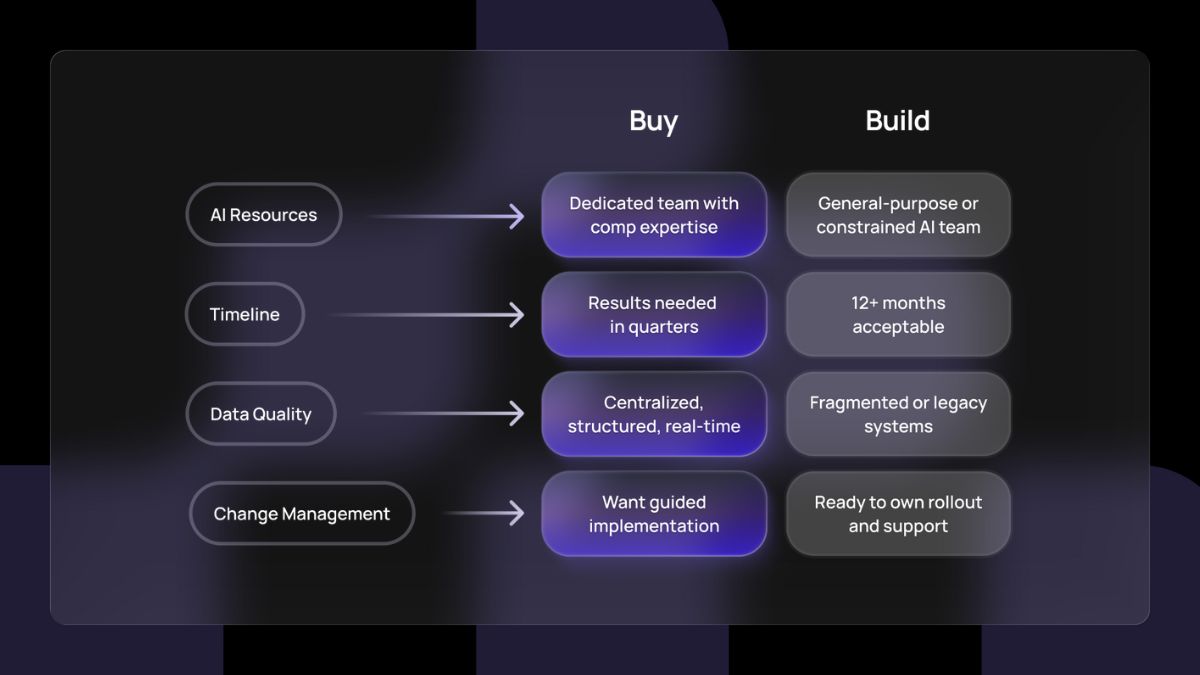 | | Buy | Build |
|---|---|---|
| AI Resources | Dedicated team with comp expertise | General-purpose or constrained AI team |
| Timeline | Results needed in quarters | 12+ months acceptable |
| Data Quality | Centralized, structured, real-time | Fragmented or legacy systems |
| Change Management | Want guided implementation | Ready to own rollout and support |